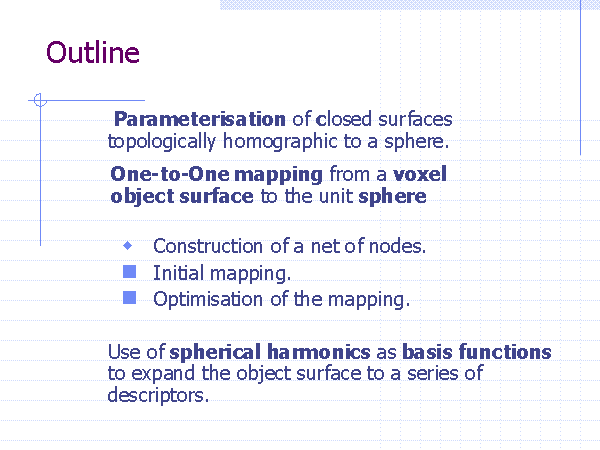 Outline

Parameterisation of closed surfaces topologically homographic to a sphere.

One-to-One mapping from a voxel object surface to the unit sphere

Construction of a net of nodes.
Initial mapping.
Optimisation of the mapping.

Use of spherical harmonics as basis functions to expand the object surface to a series of descriptors.